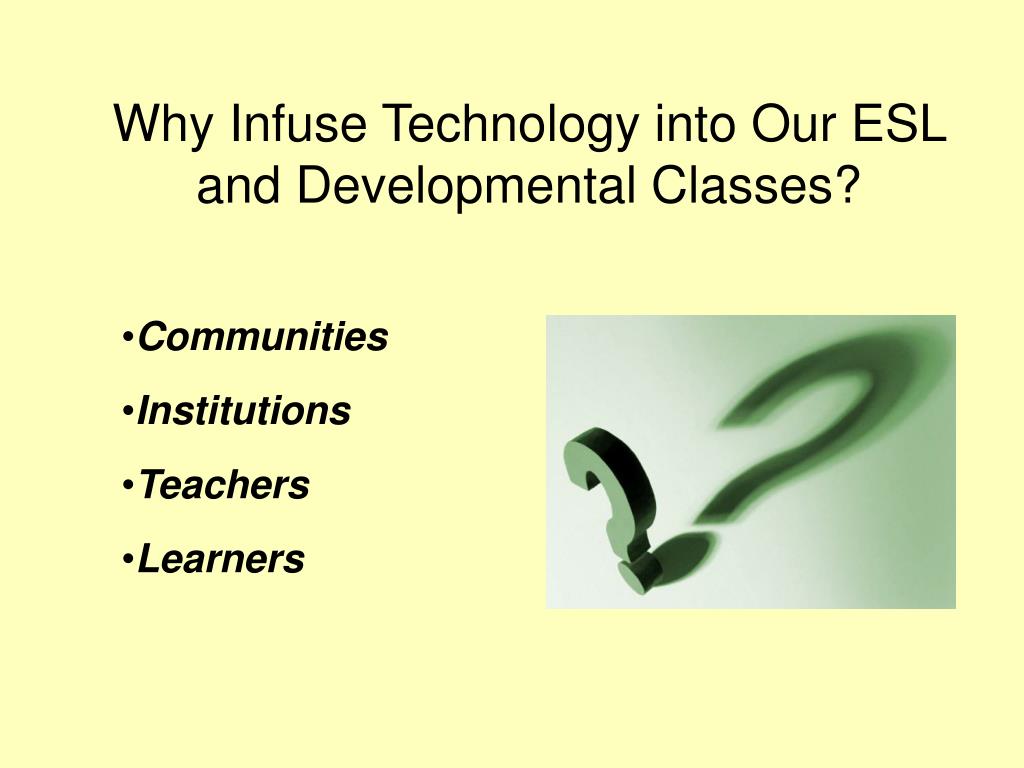 Why Infuse Technology into Our ESL and Developmental Classes?

•Communities

•Institutions

•Teachers

•Learners